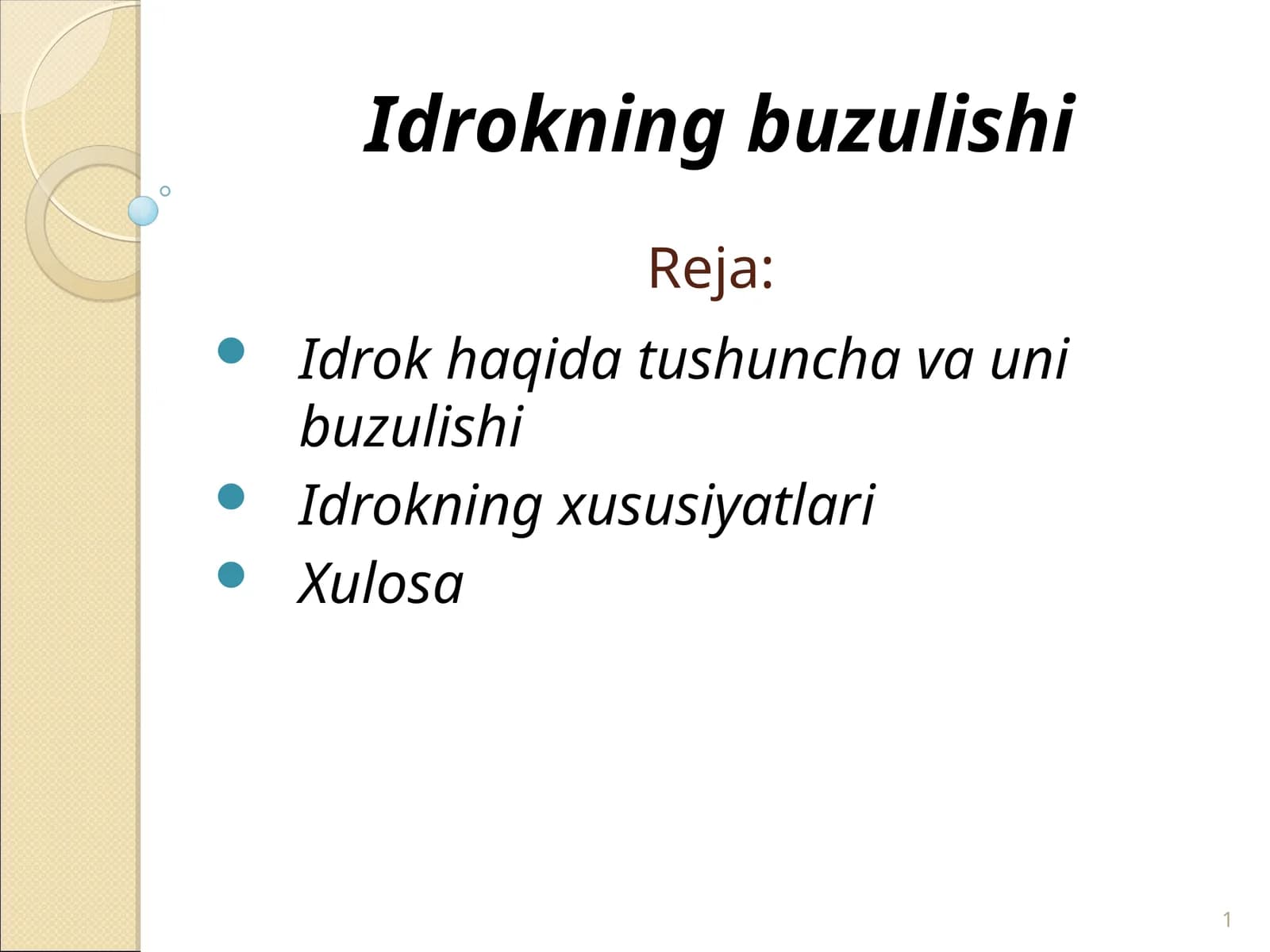 Idrokning buzulishi

Reja:

- Idrok haqida tushuncha va uni buzulishi
- Idrokning xususiyatlari
- Xulosa

1